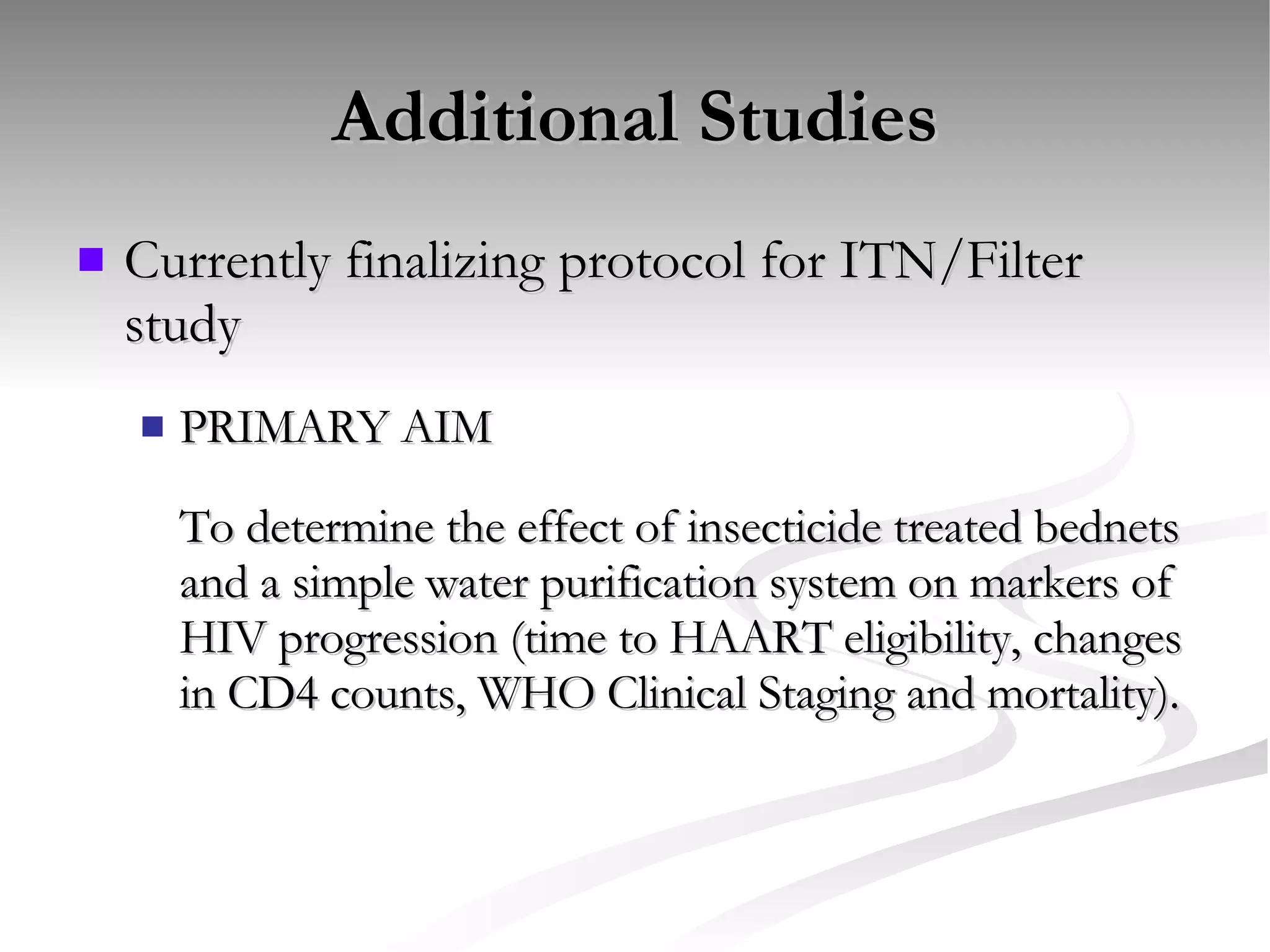 Additional Studies

Currently finalizing protocol for ITN/Filter study

PRIMARY AIM

To determine the effect of insecticide treated bednets and a simple water purification system on markers of HIV progression (time to HAART eligibility, changes in CD4 counts, WHO Clinical Staging and mortality).